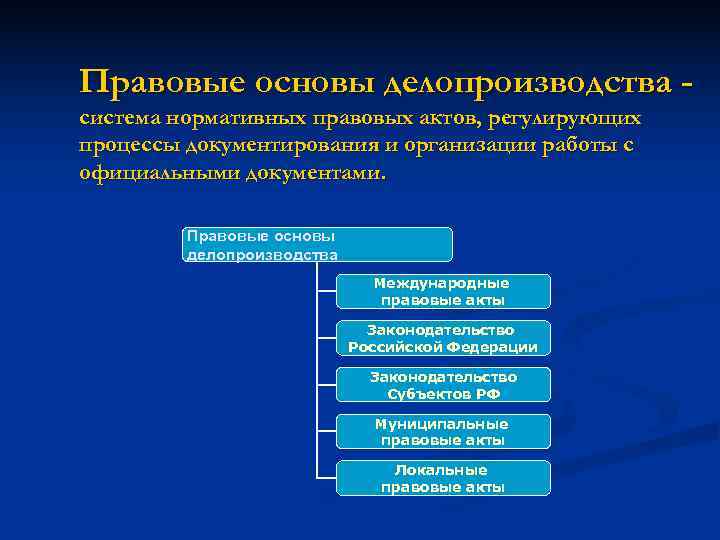 Правовые основы делопроизводства - система нормативных правовых актов, регулирующих процессы документирования и организации работы с официальными документами.

Правовые основы делопроизводства

Международные правовые акты

Законодательство Российской Федерации

Законодательство Субъектов РФ

Муниципальные правовые акты

Локальные правовые акты